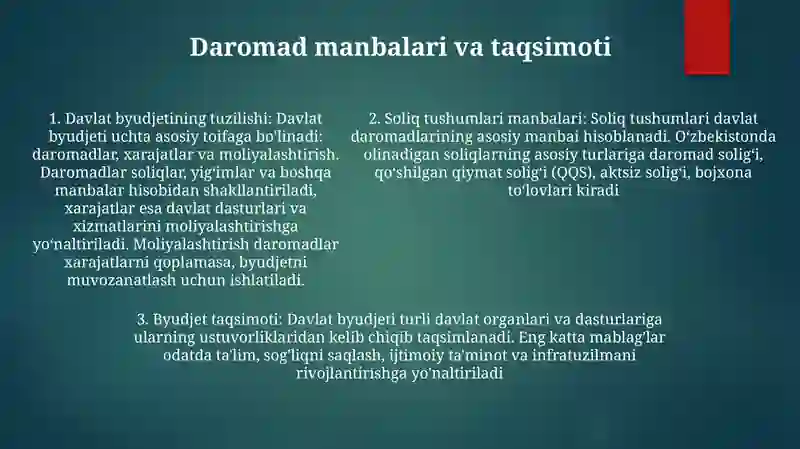 Daromad manbalari va taqsimoti

1. Davlat byudjetining tuzilishi: Davlat byudjeti uchta asosiy toifaga bo'linadi: daromadlar, xarajatlar va moliyalashtirish. Daromadlar soliqlar, yig'imlar va boshqa manbalar hisobidan shakllantiriladi, xarajatlar esa davlat dasturlari va xizmatlarini moliyalashtirishga yo'naltiriladi. Moliyalashtirish daromadlar xarajatlarni qoplamasa, byudjetni muvozanatlash uchun ishlatiladi.

2. Soliq tushumlari manbalari: Soliq tushumlari davlat daromadlarining asosiy manbai hisoblanadi. O'zbekistonda olinadigan soliqlarning asosiy turlariga daromad solig'i, qo'shilgan qiymat solig'i (QQS), aktsiz solig'i, bojxona to'lovlari kiradi

3. Byudjet taqsimoti: Davlat byudjeri turli davlat organlari va dasturlariga ularning ustuvorliklaridan kelib chiqib taqsimlanadi. Eng katta mablag'lar odatda ta'lim, sog'liqni saqlash, ijtimoiy ta'minot va infratuzilmani rivojlantirishga yo'naltiriladi